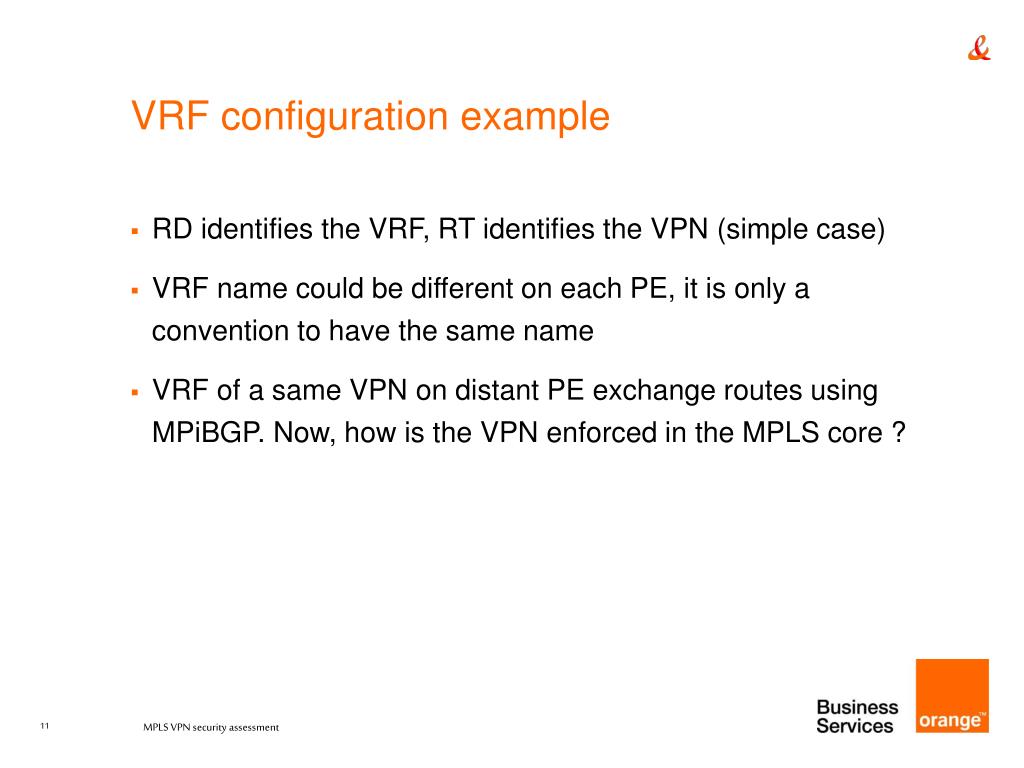 &

VRF configuration example

▪ RD identifies the VRF, RT identifies the VPN (simple case)

▪ VRF name could be different on each PE, it is only a convention to have the same name

▪ VRF of a same VPN on distant PE exchange routes using MPiBGP. Now, how is the VPN enforced in the MPLS core ?

11

MPLS VPN security assessment

Business Services

orange™